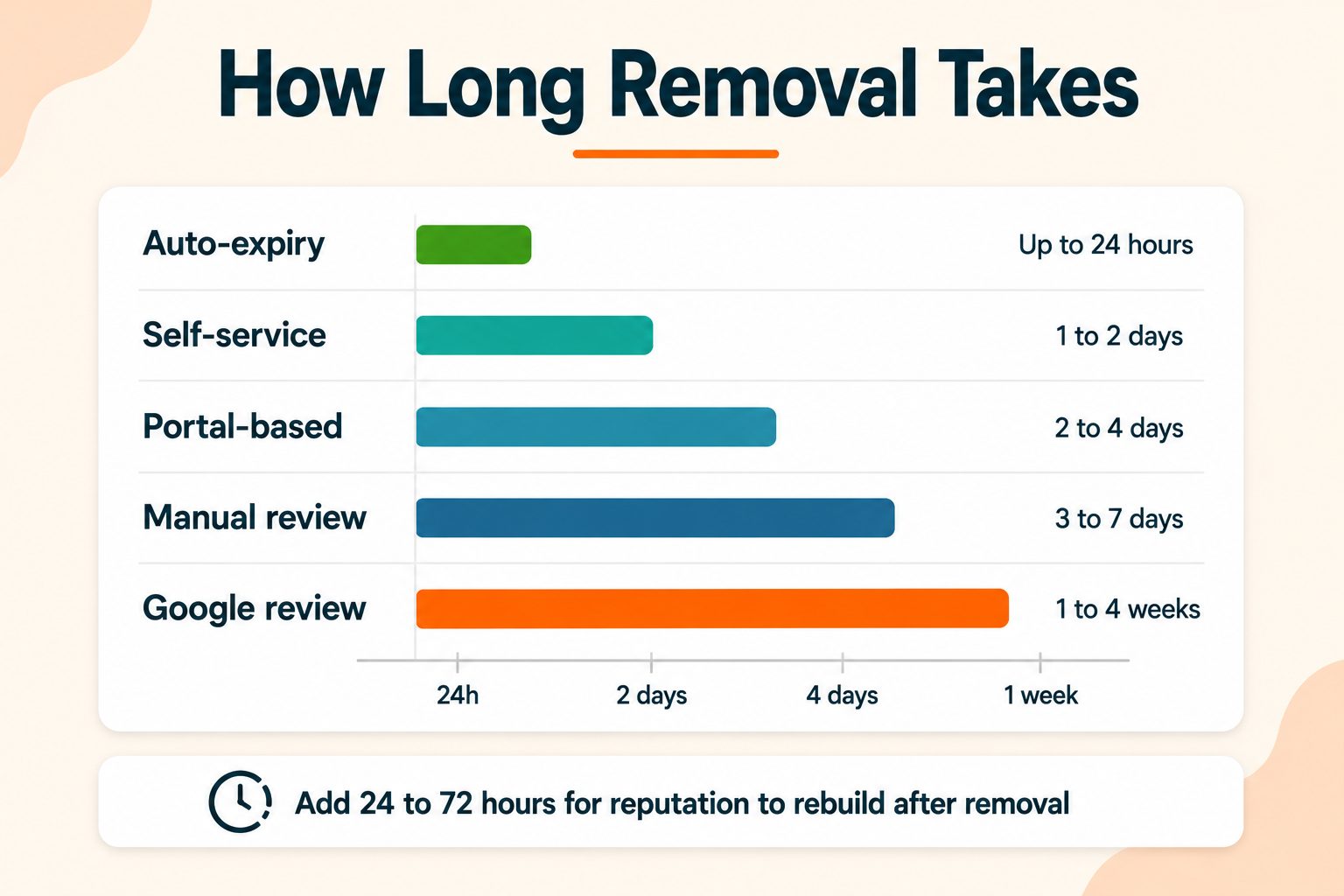 How Long Removal Takes

Auto-expiry Up to 24 hours

Self-service 1 to 2 days

Portal-based 2 to 4 days

Manual review 3 to 7 days

Google review 1 to 4 weeks

24h 2 days 4 days 1 week

Add 24 to 72 hours for reputation to rebuild after removal